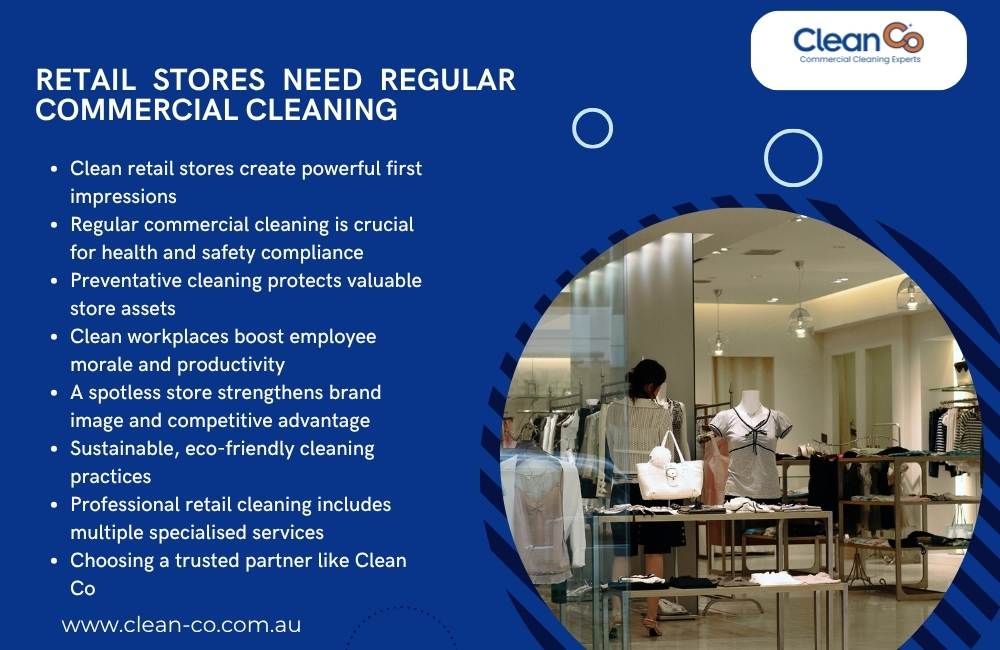 Clean Co
Commercial Cleaning Experts

RETAIL STORES NEED REGULAR COMMERCIAL CLEANING

- Clean retail stores create powerful first impressions
- Regular commercial cleaning is crucial for health and safety compliance
- Preventative cleaning protects valuable store assets
- Clean workplaces boost employee morale and productivity
- A spotless store strengthens brand image and competitive advantage
- Sustainable, eco-friendly cleaning practices
- Professional retail cleaning includes multiple specialised services
- Choosing a trusted partner like Clean Co

www.clean-co.com.au